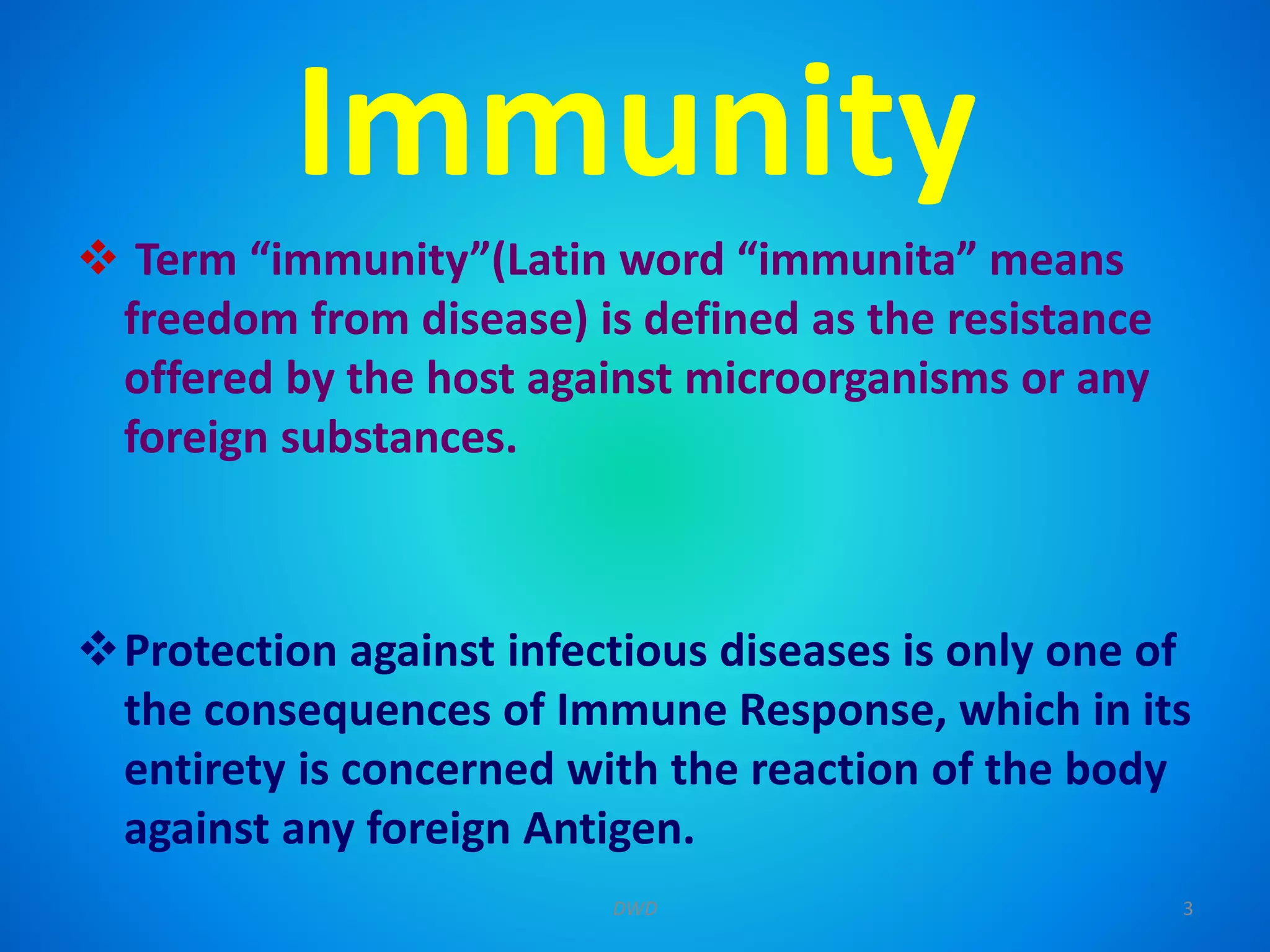 Immunity

❖ Term “immunity”(Latin word “immunita” means freedom from disease) is defined as the resistance offered by the host against microorganisms or any foreign substances.

❖ Protection against infectious diseases is only one of the consequences of Immune Response, which in its entirety is concerned with the reaction of the body against any foreign Antigen.

DWD

3